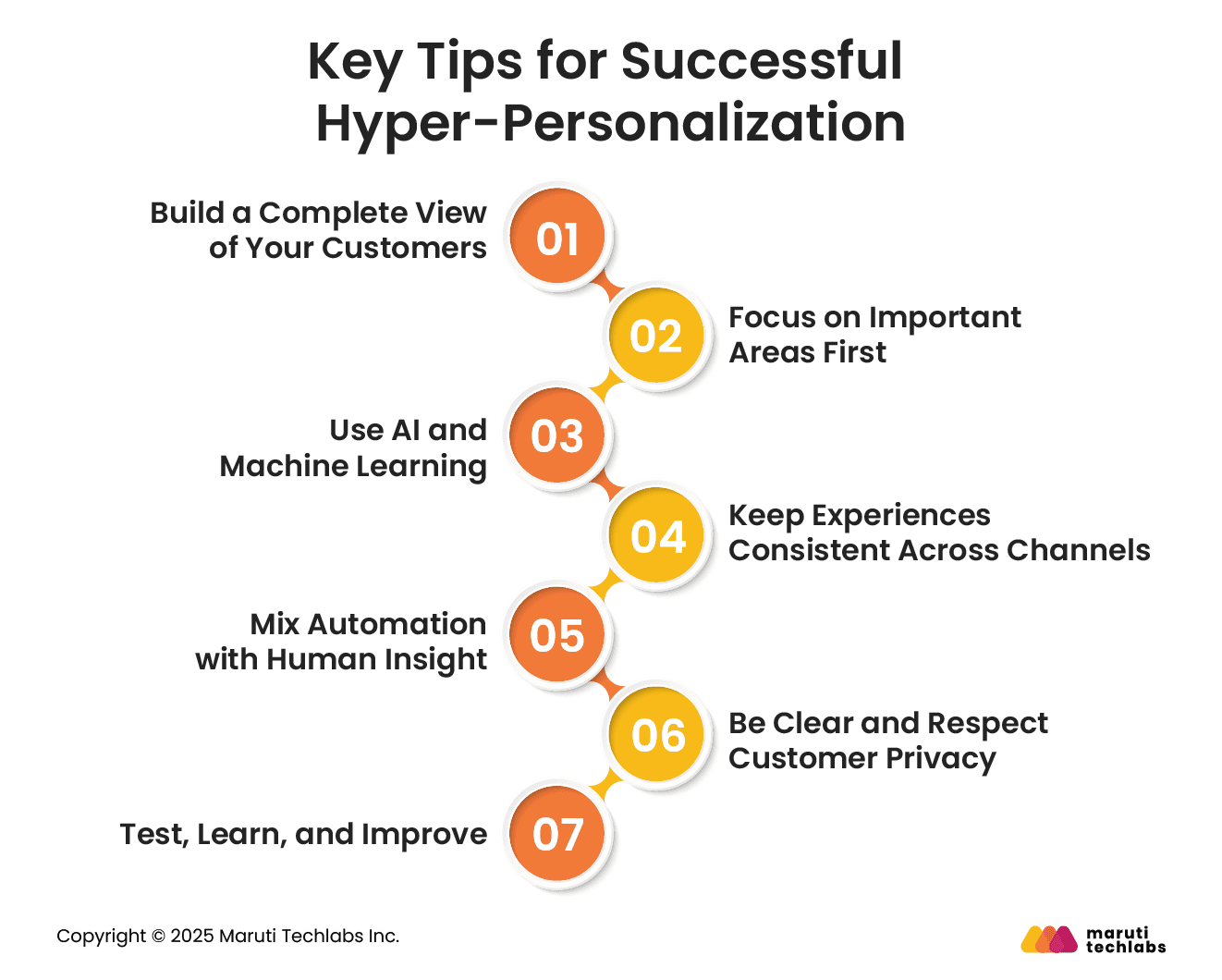 Key Tips for Successful Hyper-Personalization

Build a Complete View of Your Customers

01

02

Focus on Important Areas First

Use AI and Machine Learning

03

04

Keep Experiences Consistent Across Channels

Mix Automation with Human Insight

05

06

Be Clear and Respect Customer Privacy

Test, Learn, and Improve

07

Copyright © 2025 Maruti Techlabs Inc.

maruti techlabs